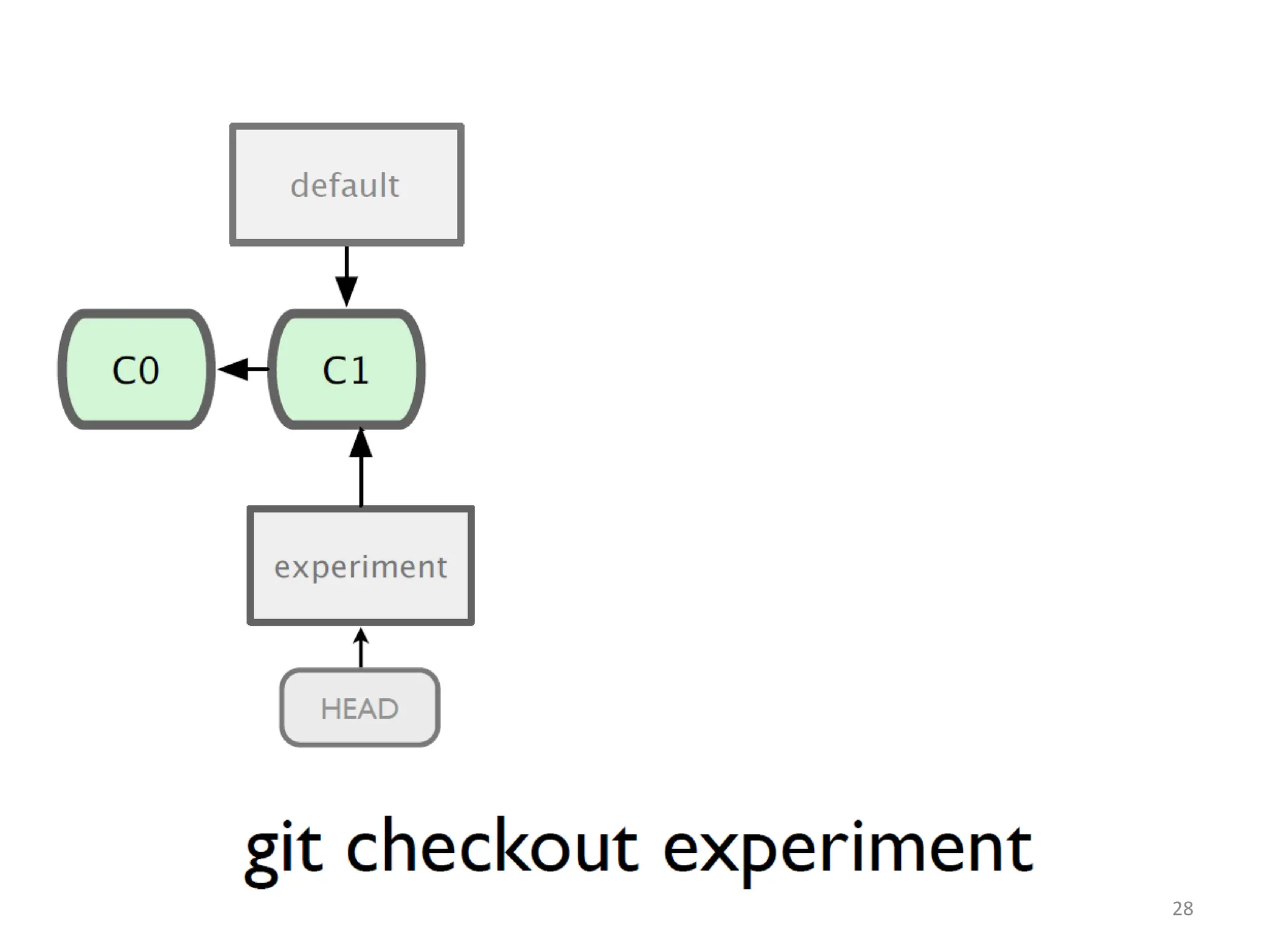 default

C0

C1

experiment

HEAD

git checkout experiment

28